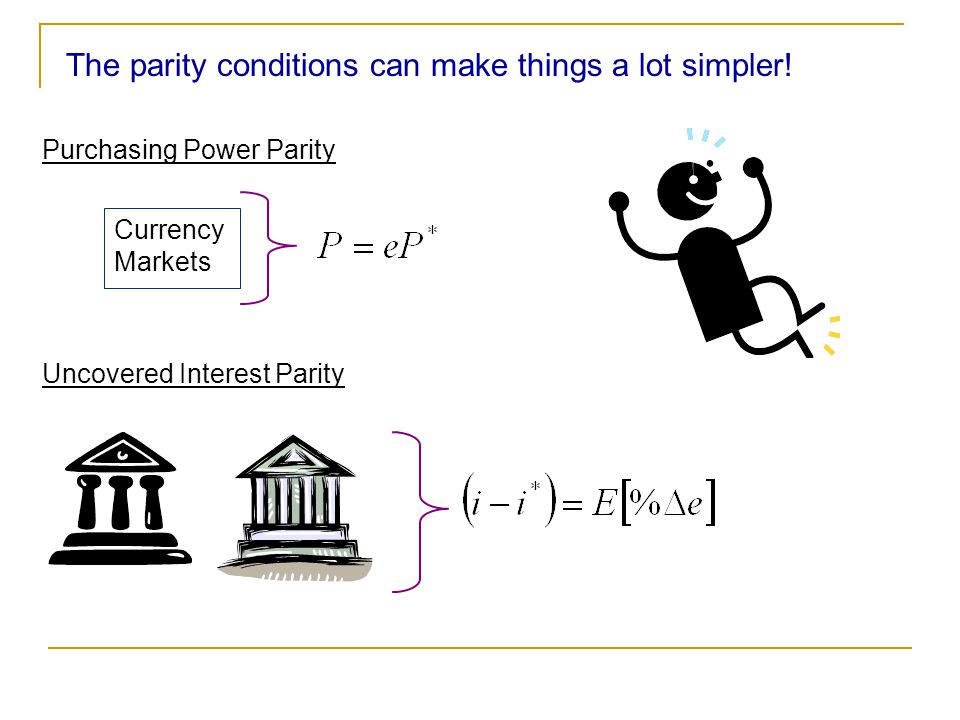 The parity conditions can make things a lot simpler!

Purchasing Power Parity

Currency Markets

$P = eP^*$

Uncovered Interest Parity

$(i - i^*) = E[\%\Delta e]$